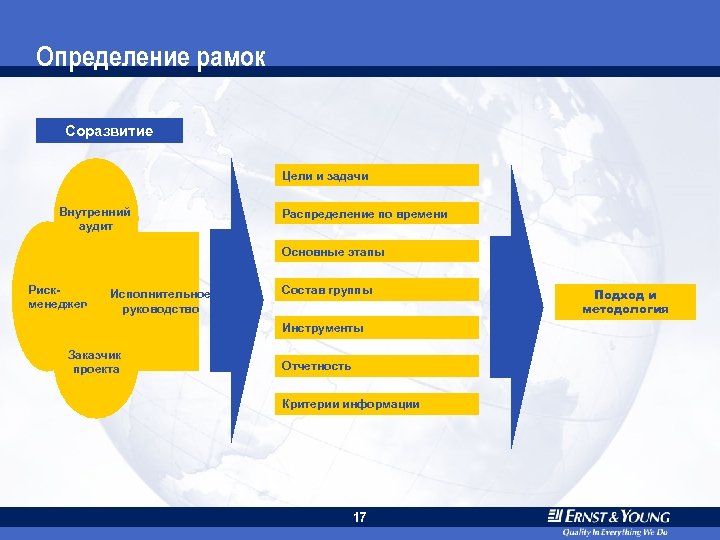 Определение рамок

Соразвитие

Внутренний аудит

Риск-менеджер

Исполнительное руководство

Заказчик проекта

Цели и задачи

Распределение по времени

Основные этапы

Состав группы

Инструменты

Отчетность

Критерии информации

Подход и методология

17

ERNST & YOUNG
Quality In Everything We Do